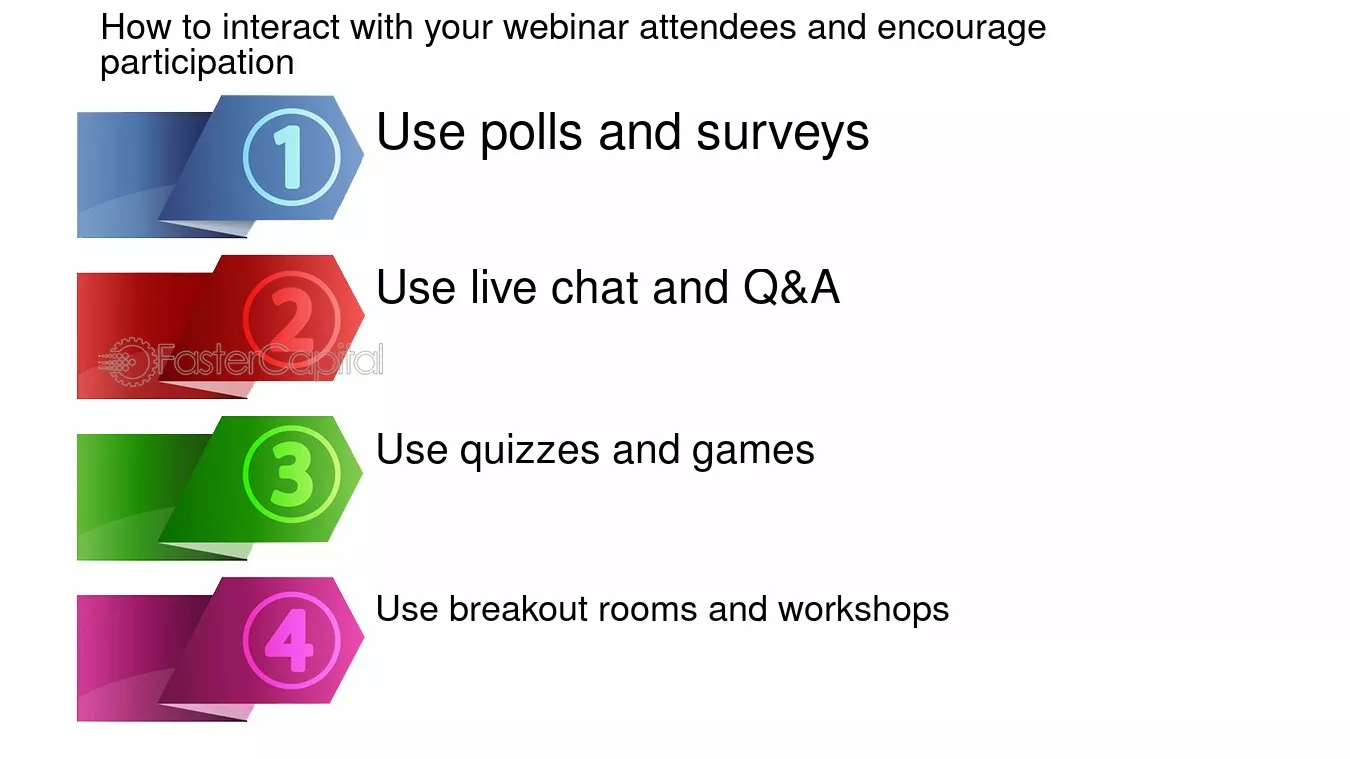 How to interact with your webinar attendees and encourage participation

1
Use polls and surveys

2
Use live chat and Q&A

FasterCapital

3
Use quizzes and games

4
Use breakout rooms and workshops